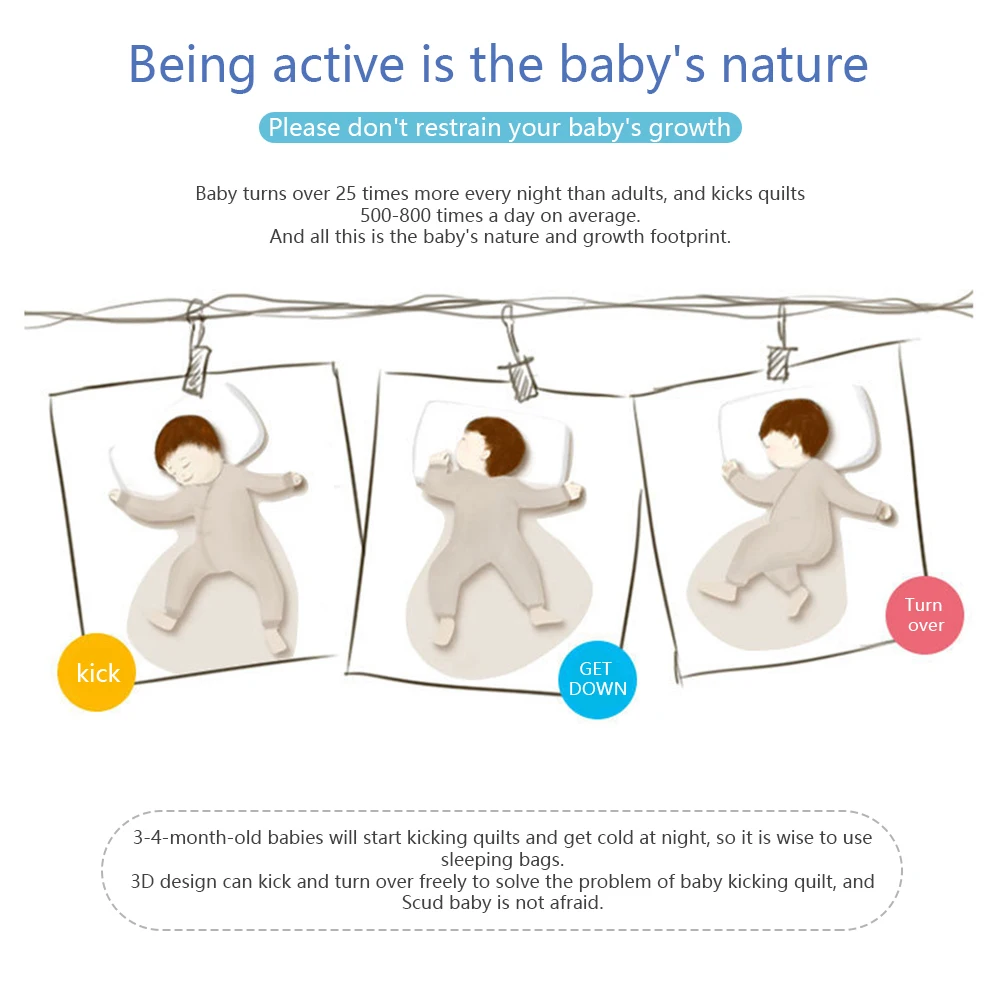 Being active is the baby's nature

Please don't restrain your baby's growth

Baby turns over 25 times more every night than adults, and kicks quilts 500-800 times a day on average.
And all this is the baby's nature and growth footprint.

kick

GET DOWN

Turn over

3-4-month-old babies will start kicking quilts and get cold at night, so it is wise to use sleeping bags.
3D design can kick and turn over freely to solve the problem of baby kicking quilt, and Scud baby is not afraid.